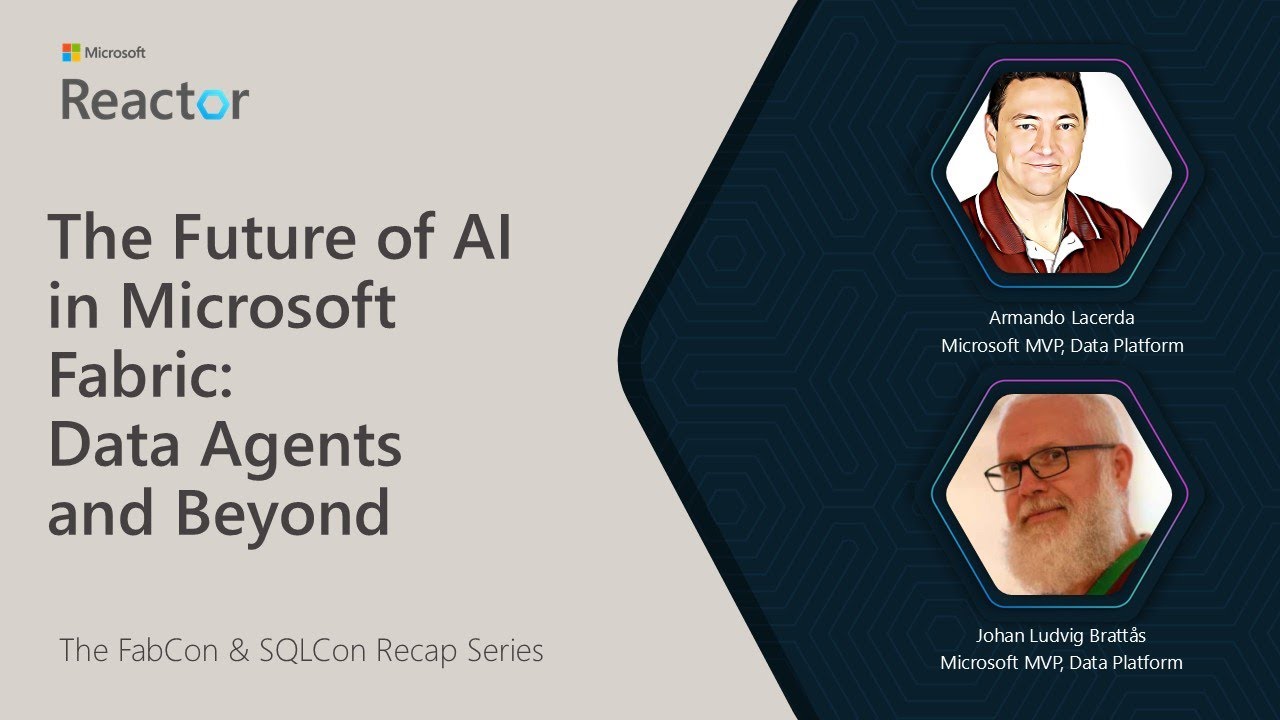 Microsoft
Reactor

The Future of AI in Microsoft Fabric: Data Agents and Beyond

The FabCon & SQLCon Recap Series

Armando Lacerda
Microsoft MVP, Data Platform

Johan Ludvig Brattås
Microsoft MVP, Data Platform